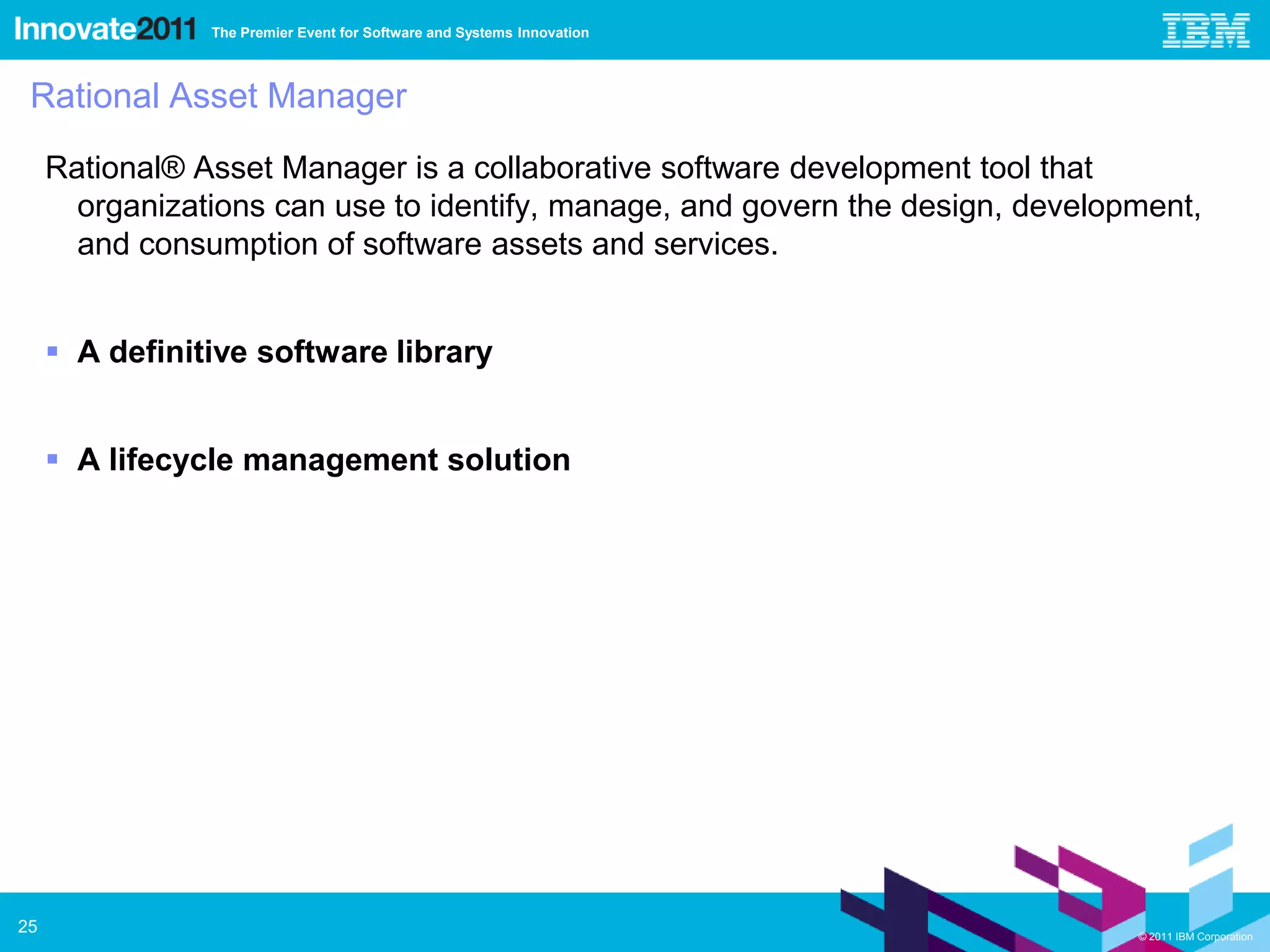 Innovate2011 The Premier Event for Software and Systems Innovation

IBM

Rational Asset Manager

Rational® Asset Manager is a collaborative software development tool that organizations can use to identify, manage, and govern the design, development, and consumption of software assets and services.

▪ A definitive software library

▪ A lifecycle management solution

25

© 2011 IBM Corporation